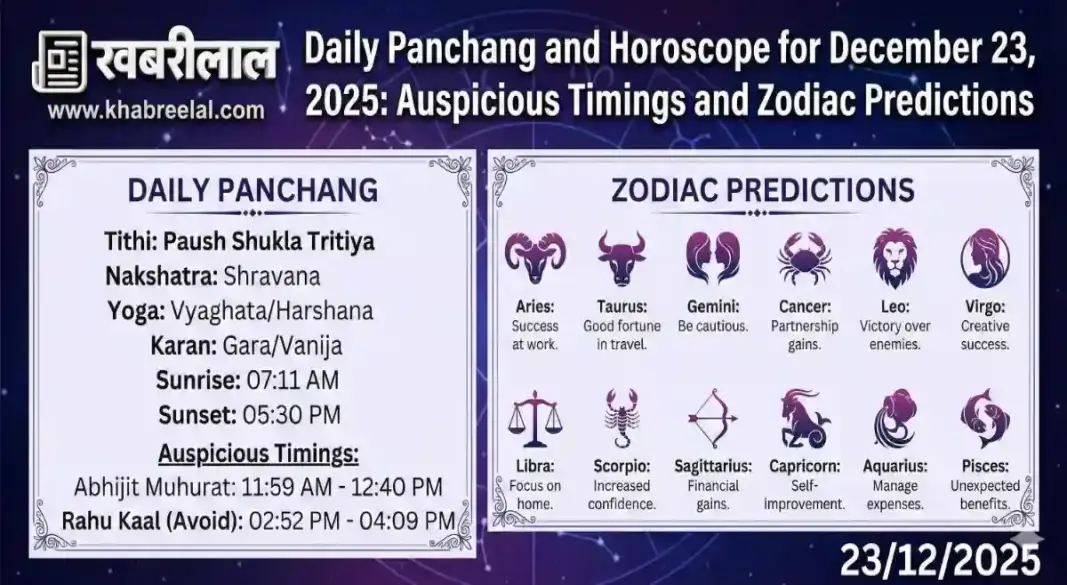 खबरीलाल
www.khabreelal.com

Daily Panchang and Horoscope for December 23, 2025: Auspicious Timings and Zodiac Predictions

DAILY PANCHANG

Tithi: Paush Shukla Tritiya
Nakshatra: Shravana
Yoga: Vyaghata/Harshana
Karan: Gara/Vanija
Sunrise: 07:11 AM
Sunset: 05:30 PM

Auspicious Timings:
Abhijit Muhurat: 11:59 AM - 12:40 PM
Rahu Kaal (Avoid): 02:52 PM - 04:09 PM

ZODIAC PREDICTIONS

Aries: Success at work.
Taurus: Good fortune in travel.
Gemini: Be cautious.
Cancer: Partnership gains.
Leo: Victory over enemies.
Virgo: Creative success.

Libra: Focus on home.
Scorpio: Increased confidence.
Sagittarius: Financial gains.
Capricorn: Self-improvement.
Aquarius: Manage expenses.
Pisces: Unexpected benefits.

23/12/2025